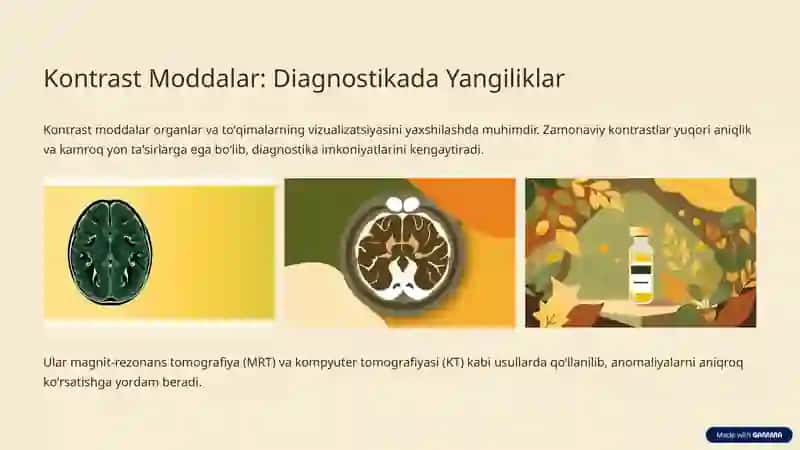 Kontrast Moddalar: Diagnostikada Yangiliklar

Kontrast moddalar organlar va to'qimalarning vizualizatsiyasini yaxshilashda muhimdir. Zamonaviy kontrastlar yuqori aniqlik va kamroq yon ta'sirlarga ega bo'lib, diagnostika imkoniyatlarini kengaytiradi.

Ular magnit-rezonans tomografiya (MRT) va kompyuter tomografiyasi (KT) kabi usullarda qo'llanilib, anomaliyalarni aniqroq ko'rsatishga yordam beradi.

Made with GAMMA